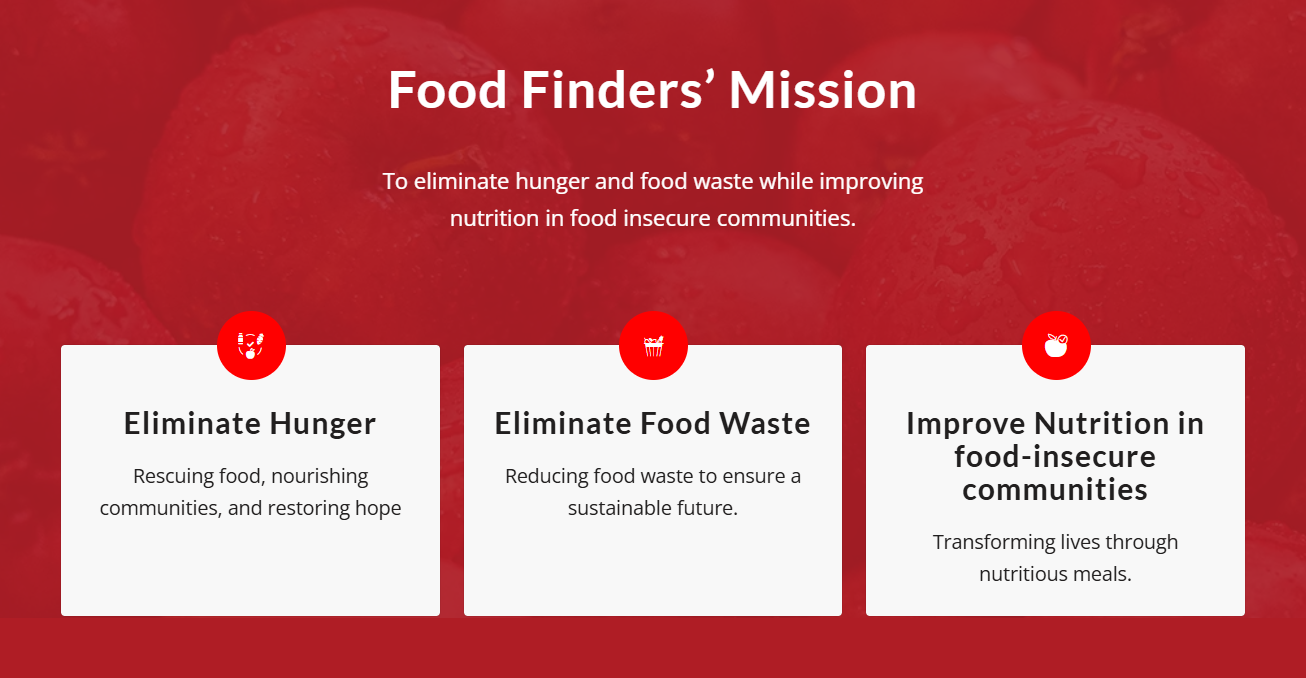 Food Finders’ Mission

To eliminate hunger and food waste while improving nutrition in food insecure communities.

Eliminate Hunger

Rescuing food, nourishing communities, and restoring hope

Eliminate Food Waste

Reducing food waste to ensure a sustainable future.

Improve Nutrition in food-insecure communities

Transforming lives through nutritious meals.